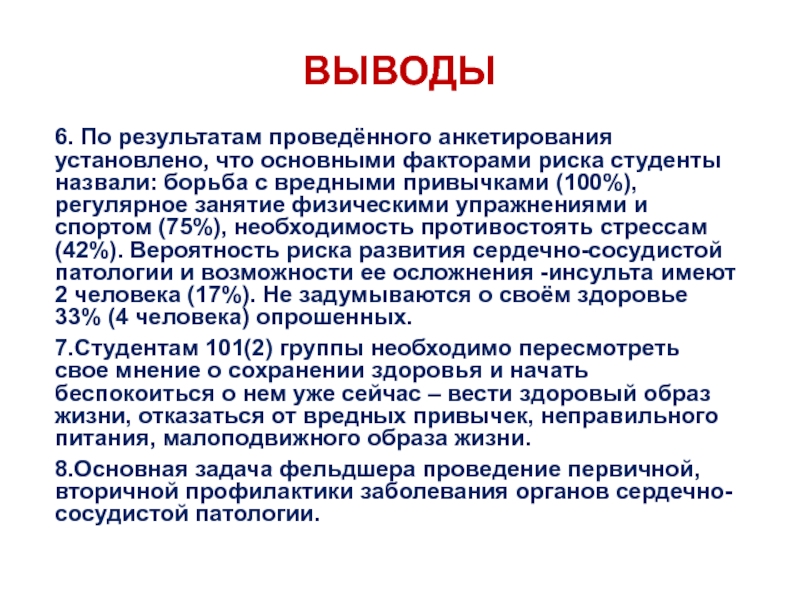 ВЫВОДЫ

6. По результатам проведённого анкетирования установлено, что основными факторами риска студенты назвали: борьба с вредными привычками (100%), регулярное занятие физическими упражнениями и спортом (75%), необходимость противостоять стрессам (42%). Вероятность риска развития сердечно-сосудистой патологии и возможности ее осложнения -инсульта имеют 2 человека (17%). Не задумываются о своём здоровье 33% (4 человека) опрошенных.

7.Студентам 101(2) группы необходимо пересмотреть свое мнение о сохранении здоровья и начать беспокоиться о нем уже сейчас – вести здоровый образ жизни, отказаться от вредных привычек, неправильного питания, малоподвижного образа жизни.

8.Основная задача фельдшера проведение первичной, вторичной профилактики заболевания органов сердечно-сосудистой патологии.